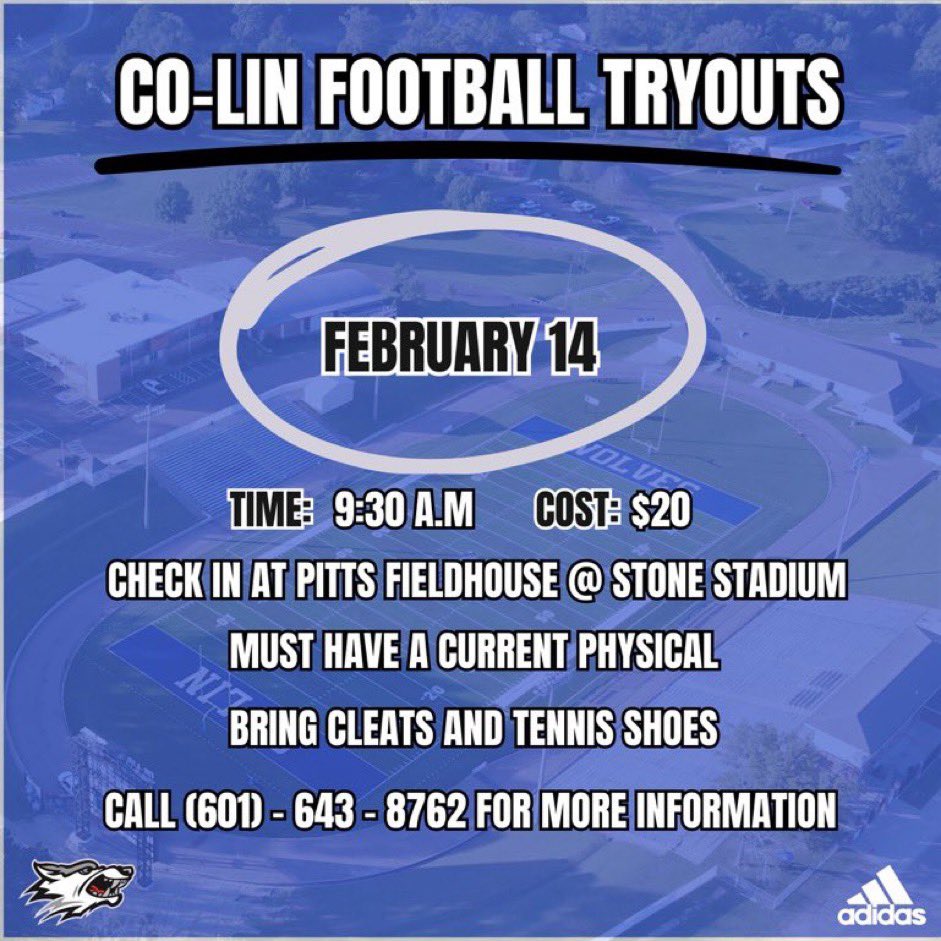 CO-LIN FOOTBALL TRYOUTS

FEBRUARY 14

TIME: 9:30 A.M COST: $20

CHECK IN AT PITTS FIELDHOUSE @ STONE STADIUM

MUST HAVE A CURRENT PHYSICAL

BRING CLEATS AND TENNIS SHOES

CALL (601) - 643 - 8762 FOR MORE INFORMATION

WOLVES

adidas